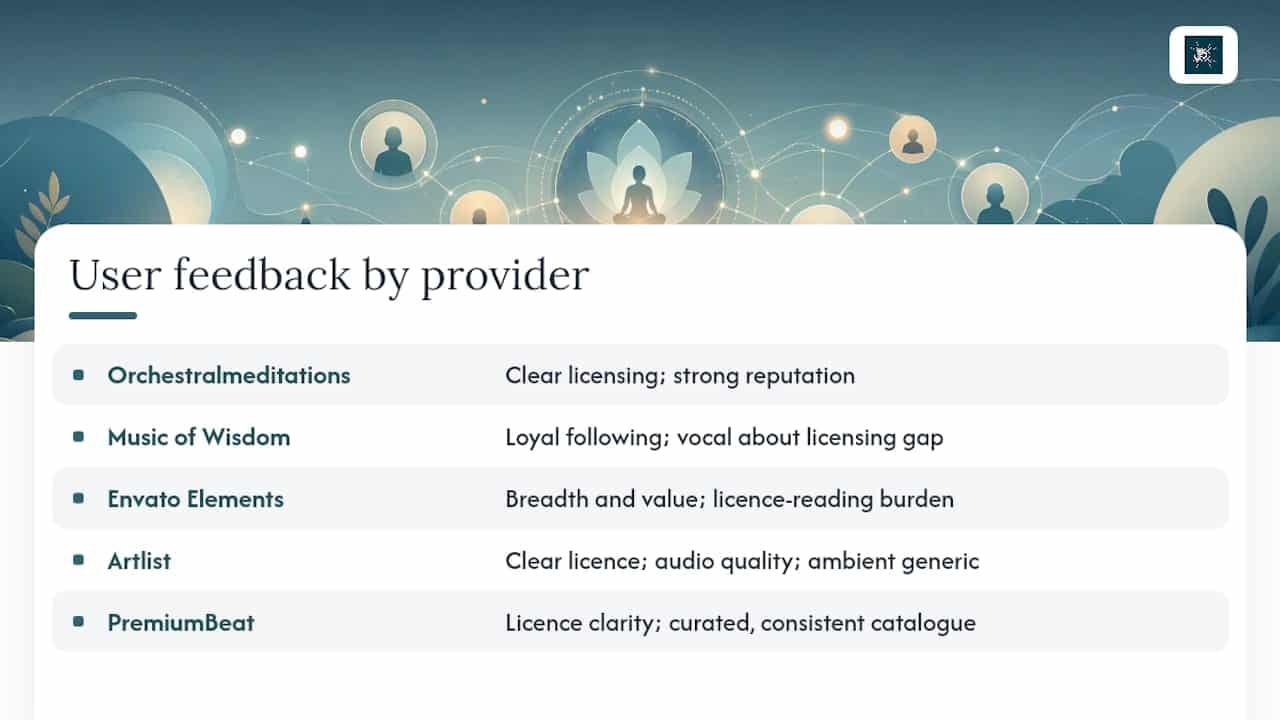 User feedback by provider

| | |
|---|---|
| Orchestralmeditations | Clear licensing; strong reputation |
| Music of Wisdom | Loyal following; vocal about licensing gap |
| Envato Elements | Breadth and value; licence-reading burden |
| Artlist | Clear licence; audio quality; ambient generic |
| PremiumBeat | Licence clarity; curated, consistent catalogue |